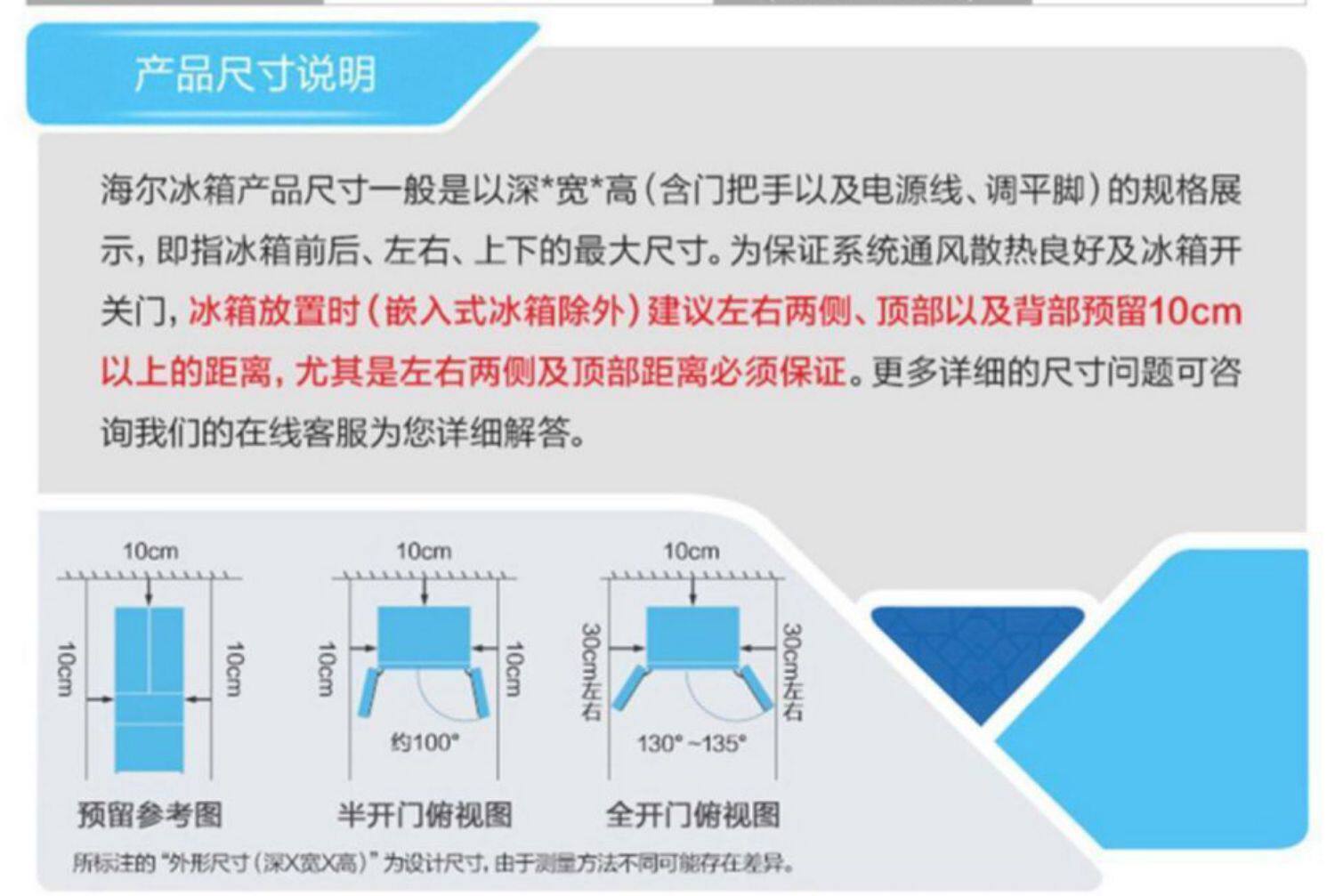 产品尺寸说明

海尔冰箱产品尺寸一般是以深*宽*高（含门把手以及电源线、调平脚）的规格展示，即指冰箱前后、左右、上下的最大尺寸。为保证系统通风散热良好及冰箱开关门，冰箱放置时（嵌入式冰箱除外）建议左右两侧、顶部以及背部预留10cm以上的距离，尤其是左右两侧及顶部距离必须保证。更多详细的尺寸问题可咨询我们的在线客服为您详细解答。

10cm
10cm
10cm
预留参考图

10cm
10cm
10cm
约100°
半开门俯视图

10cm
30cm左右
30cm左右
130°~135°
全开门俯视图

所标注的“外形尺寸（深X宽X高）”为设计尺寸，由于测量方法不同可能存在差异。